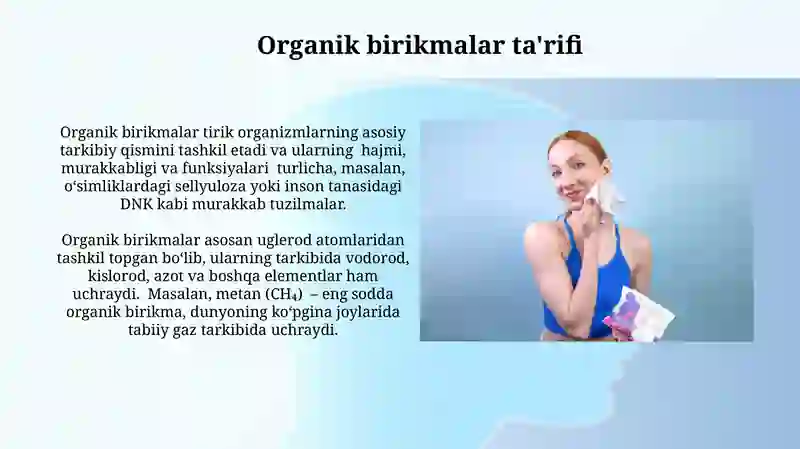 Organik birikmalar ta'rifi

Organik birikmalar tirik organizmlarning asosiy tarkibiy qismini tashkil etadi va ularning hajmi, murakkabligi va funksiyalari turlicha, masalan, o‘simliklardagi sellyuloza yoki inson tanasidagi DNK kabi murakkab tuzilmalar.

Organik birikmalar asosan uglerod atomlaridan tashkil topgan bo‘lib, ularning tarkibida vodorod, kislorod, azot va boshqa elementlar ham uchraydi. Masalan, metan ($CH_4$) – eng sodda organik birikma, dunyoning ko‘pgina joylarida tabiiy gaz tarkibida uchraydi.